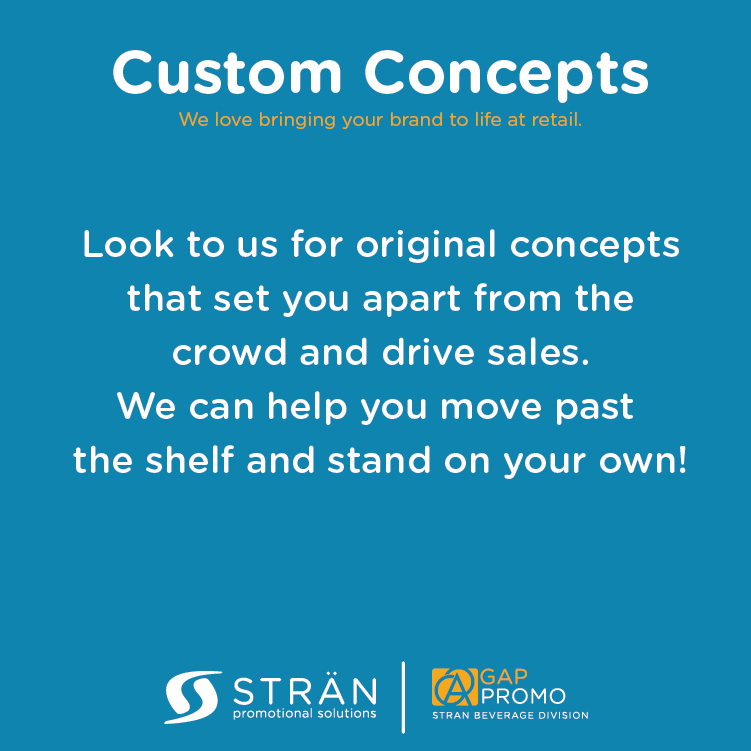 Custom Concepts
We love bringing your brand to life at retail.

Look to us for original concepts that set you apart from the crowd and drive sales.
We can help you move past the shelf and stand on your own!

STRÄN
promotional solutions

GAP
PROMO
STRAN BEVERAGE DIVISION